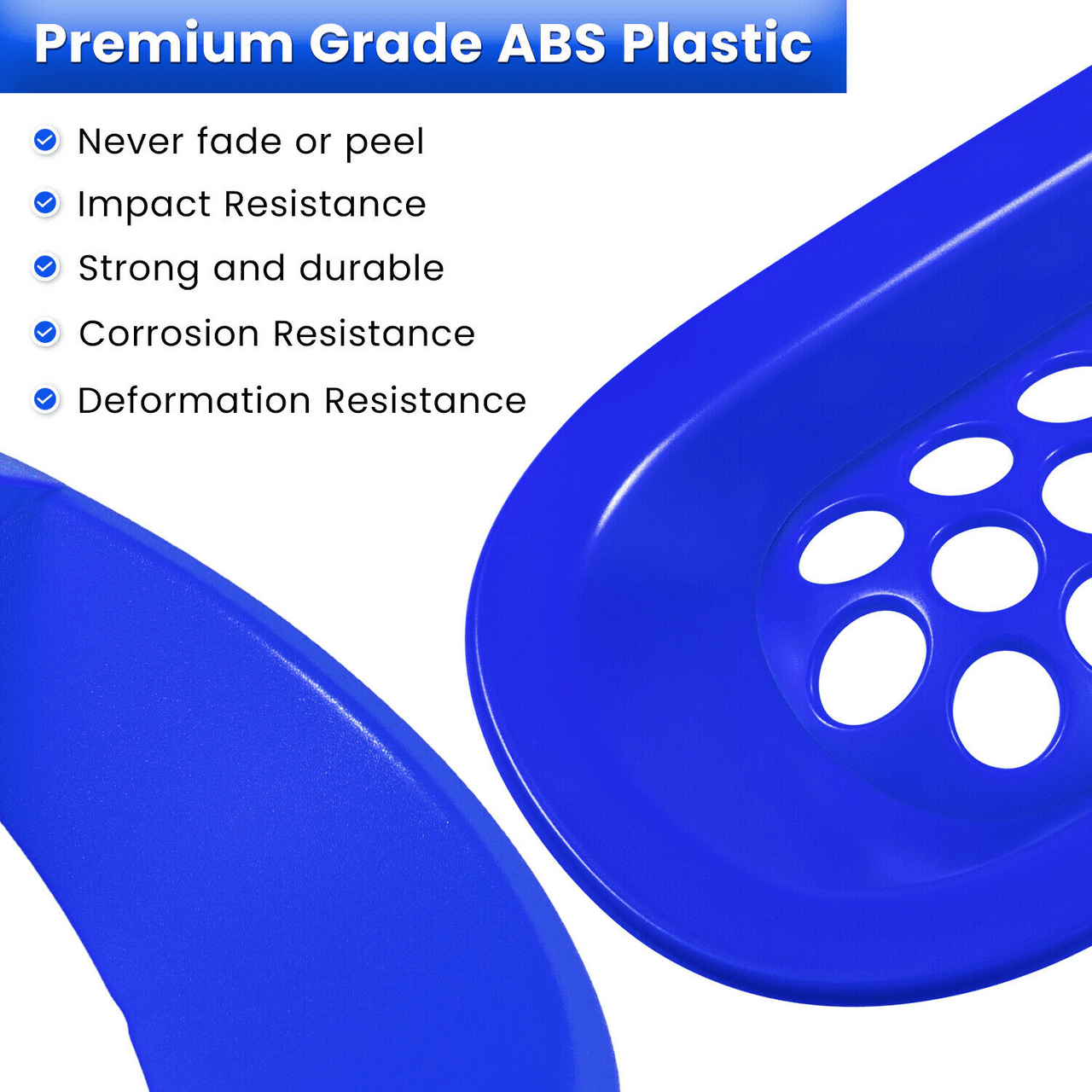 Premium Grade ABS Plastic

Never fade or peel
Impact Resistance
Strong and durable
Corrosion Resistance
Deformation Resistance